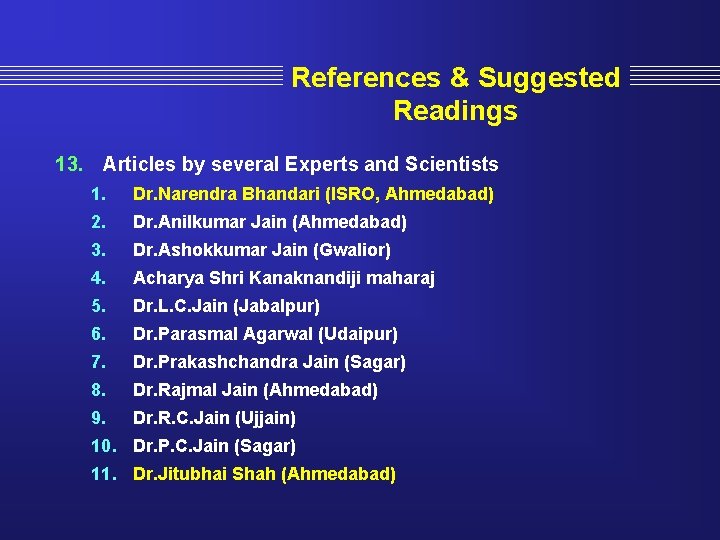 References & Suggested Readings

13. Articles by several Experts and Scientists

1. Dr.Narendra Bhandari (ISRO, Ahmedabad)
2. Dr.Anilkumar Jain (Ahmedabad)
3. Dr.Ashokkumar Jain (Gwalior)
4. Acharya Shri Kanaknandiji maharaj
5. Dr.L.C.Jain (Jabalpur)
6. Dr.Parasmal Agarwal (Udaipur)
7. Dr.Prakashchandra Jain (Sagar)
8. Dr.Rajmal Jain (Ahmedabad)
9. Dr.R.C.Jain (Ujjain)
10. Dr.P.C.Jain (Sagar)
11. Dr.Jitubhai Shah (Ahmedabad)